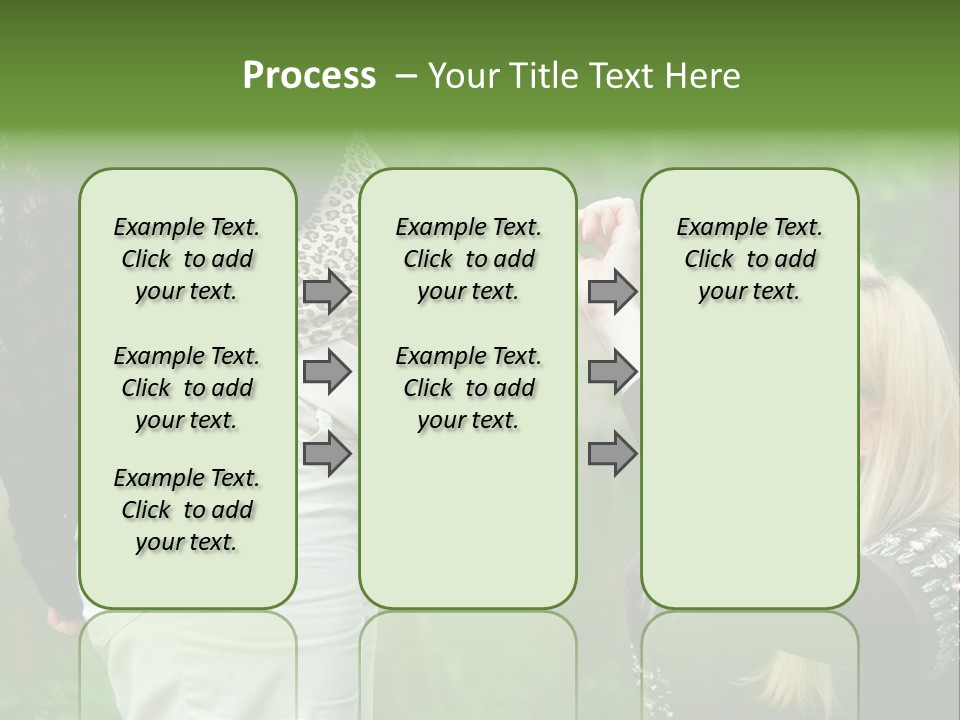 Process – Your Title Text Here

Example Text. Click to add your text.

Example Text. Click to add your text.

Example Text. Click to add your text.

Example Text. Click to add your text.

Example Text. Click to add your text.

Example Text. Click to add your text.